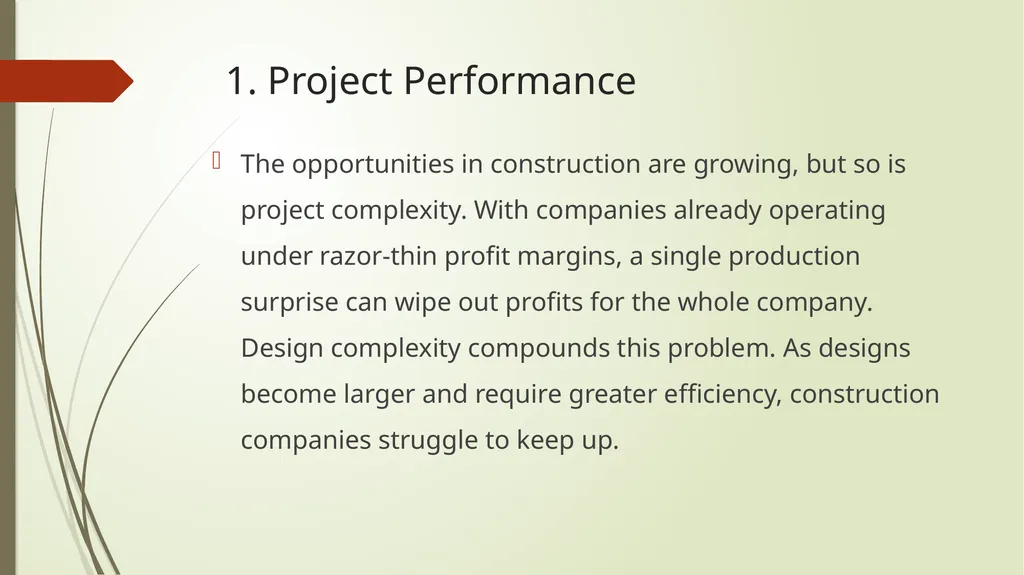 1. Project Performance

The opportunities in construction are growing, but so is project complexity. With companies already operating under razor-thin profit margins, a single production surprise can wipe out profits for the whole company. Design complexity compounds this problem. As designs become larger and require greater efficiency, construction companies struggle to keep up.